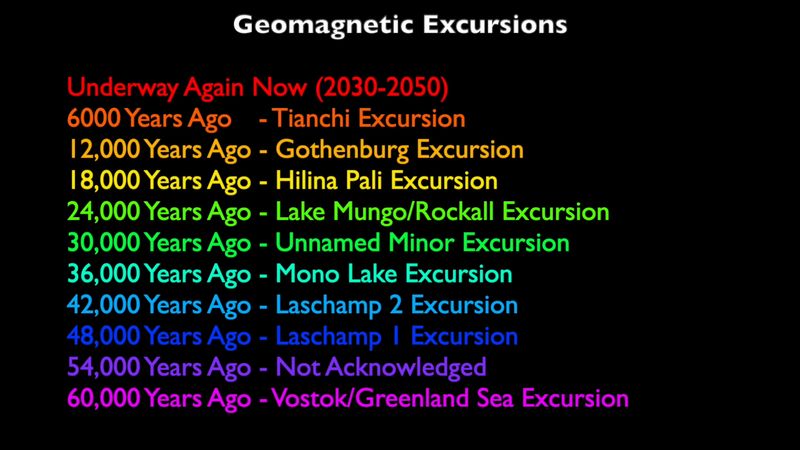 Geomagnetic Excursions

Underway Again Now (2030-2050)
6000 Years Ago - Tianchi Excursion
12,000 Years Ago - Gothenburg Excursion
18,000 Years Ago - Hilina Pali Excursion
24,000 Years Ago - Lake Mungo/Rockall Excursion
30,000 Years Ago - Unnamed Minor Excursion
36,000 Years Ago - Mono Lake Excursion
42,000 Years Ago - Laschamp 2 Excursion
48,000 Years Ago - Laschamp 1 Excursion
54,000 Years Ago - Not Acknowledged
60,000 Years Ago - Vostok/Greenland Sea Excursion